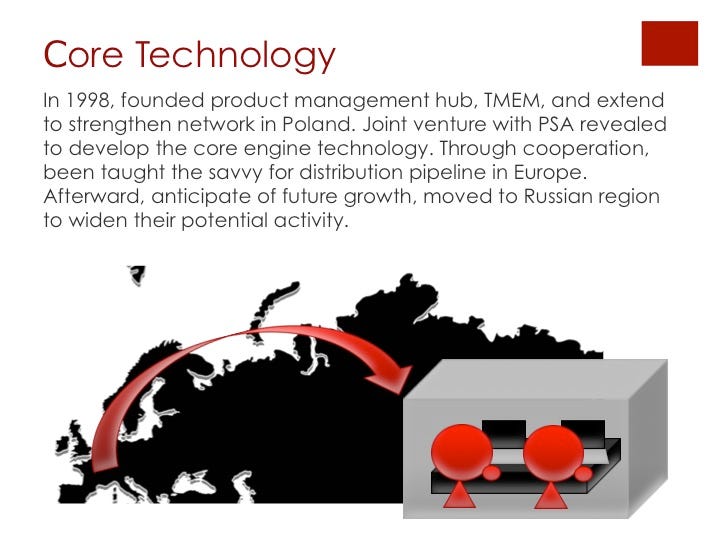 Core Technology

In 1998, founded product management hub, TMEM, and extend to strengthen network in Poland. Joint venture with PSA revealed to develop the core engine technology. Through cooperation, been taught the savvy for distribution pipeline in Europe. Afterward, anticipate of future growth, moved to Russian region to widen their potential activity.